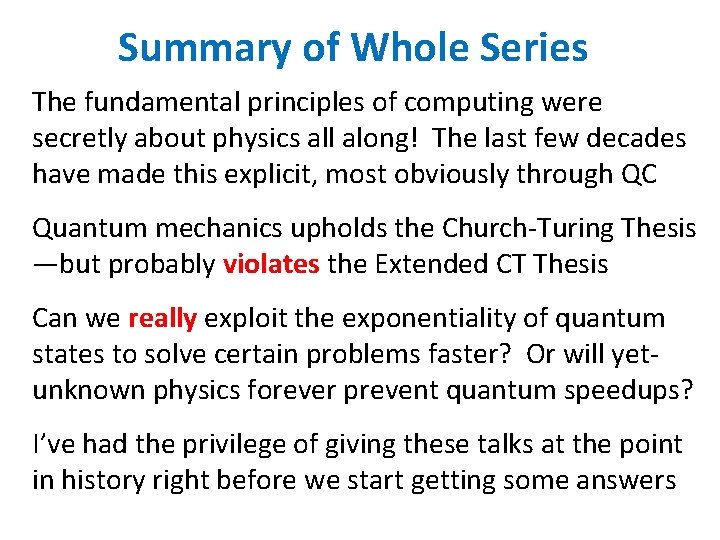 Summary of Whole Series

The fundamental principles of computing were secretly about physics all along! The last few decades have made this explicit, most obviously through QC

Quantum mechanics upholds the Church-Turing Thesis —but probably violates the Extended CT Thesis

Can we really exploit the exponentiality of quantum states to solve certain problems faster? Or will yet-unknown physics forever prevent quantum speedups?

I've had the privilege of giving these talks at the point in history right before we start getting some answers